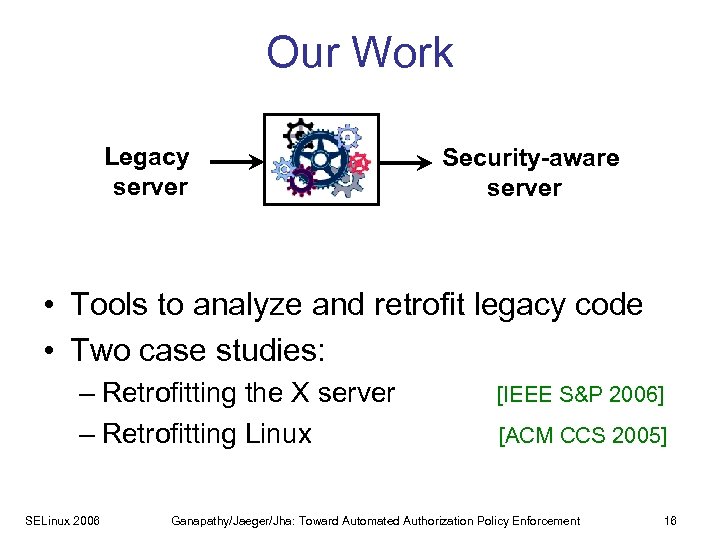 Our Work

Legacy server

Security-aware server

• Tools to analyze and retrofit legacy code
• Two case studies:
– Retrofitting the X server [IEEE S&P 2006]
– Retrofitting Linux [ACM CCS 2005]

SELinux 2006 Ganapathy/Jaeger/Jha: Toward Automated Authorization Policy Enforcement 16